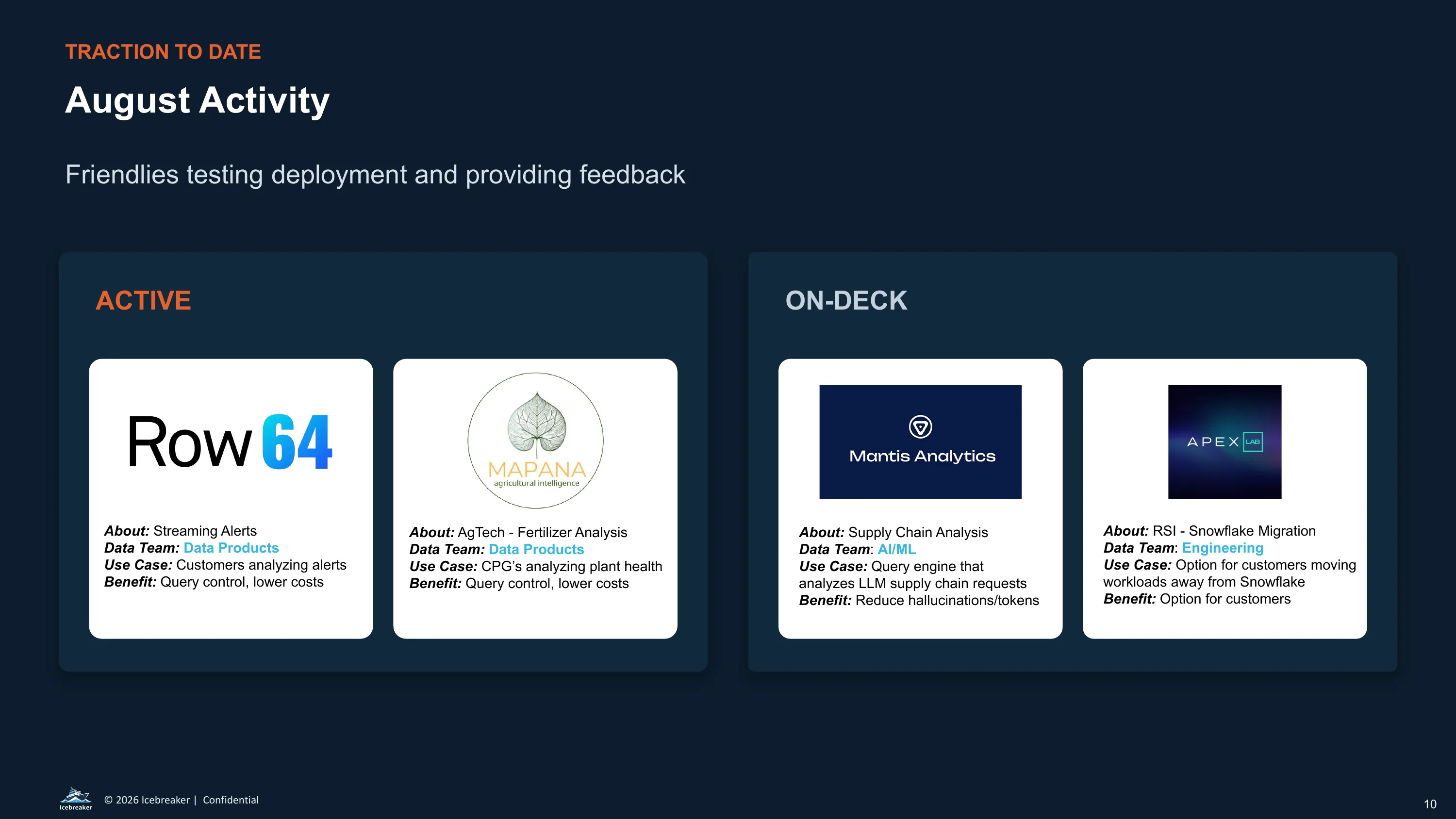 TRACTION TO DATE

August Activity

Friendlies testing deployment and providing feedback

ACTIVE

Row 64

About: Streaming Alerts
Data Team: Data Products
Use Case: Customers analyzing alerts
Benefit: Query control, lower costs

MAPANA
agricultural intelligence

About: AgTech - Fertilizer Analysis
Data Team: Data Products
Use Case: CPG's analyzing plant health
Benefit: Query control, lower costs

ON-DECK

Mantis Analytics

About: Supply Chain Analysis
Data Team: AI/ML
Use Case: Query engine that analyzes LLM supply chain requests
Benefit: Reduce hallucinations/tokens

APEX LAB

About: RSI - Snowflake Migration
Data Team: Engineering
Use Case: Option for customers moving workloads away from Snowflake
Benefit: Option for customers

Icebreaker

© 2026 Icebreaker | Confidential

10